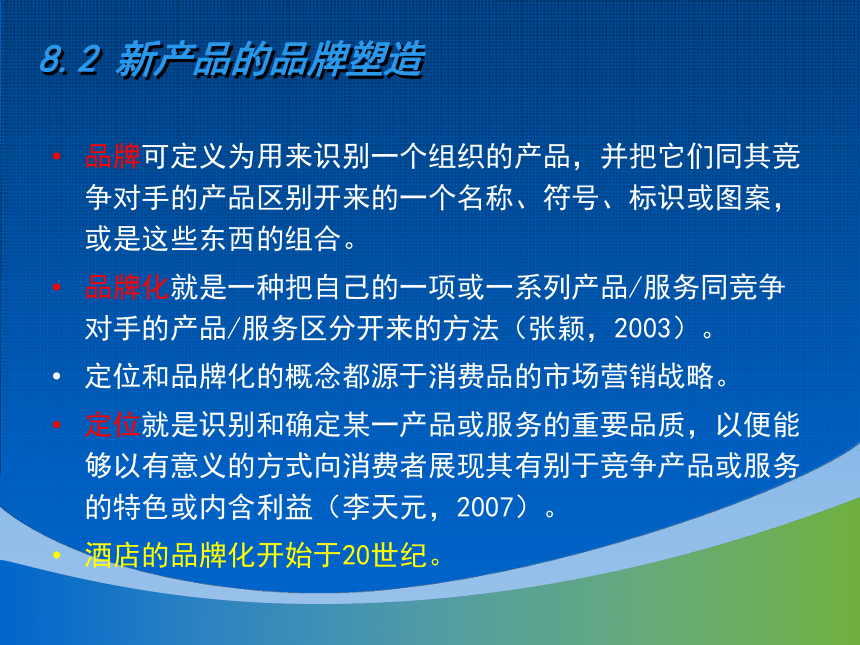 8.2 新产品的品牌塑造

• 品牌可定义为用来识别一个组织的产品，并把它们同其竞争对手的产品区别开来的一个名称、符号、标识或图案，或是这些东西的组合。

• 品牌化就是一种把自己的一项或一系列产品/服务同竞争对手的产品/服务区分开来的方法（张颖，2003）。

• 定位和品牌化的概念都源于消费品的市场营销战略。

• 定位就是识别和确定某一产品或服务的重要品质，以便能够以有意义的方式向消费者展现其有别于竞争产品或服务的特色或内含利益（李天元，2007）。

• 酒店的品牌化开始于20世纪。